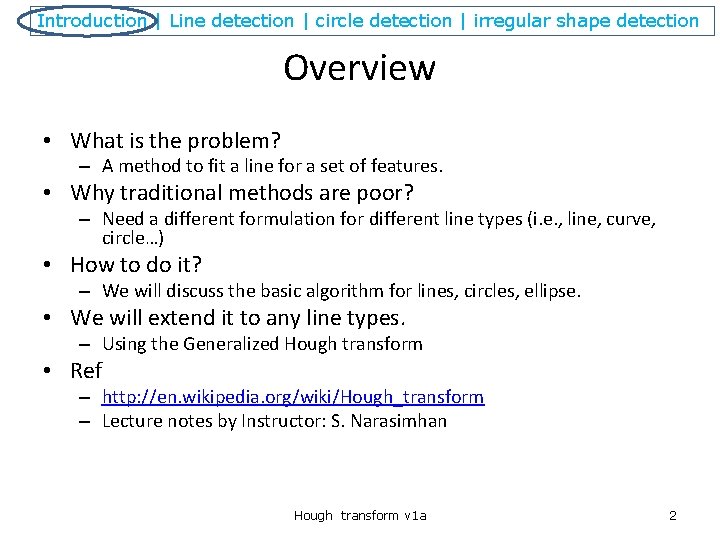 Introduction | Line detection | circle detection | irregular shape detection

Overview

• What is the problem?
– A method to fit a line for a set of features.
• Why traditional methods are poor?
– Need a different formulation for different line types (i.e., line, curve, circle…)
• How to do it?
– We will discuss the basic algorithm for lines, circles, ellipse.
• We will extend it to any line types.
– Using the Generalized Hough transform
• Ref
– http://en.wikipedia.org/wiki/Hough_transform
– Lecture notes by Instructor: S. Narasimhan

Hough transform v1a

2